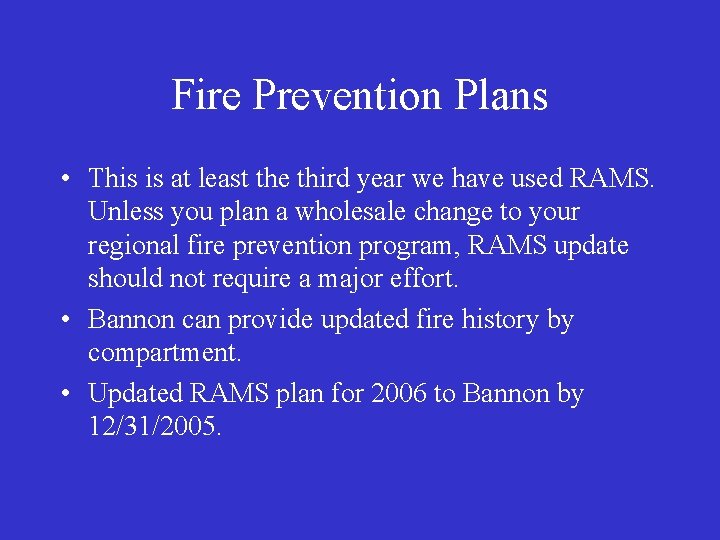 Fire Prevention Plans

• This is at least the third year we have used RAMS. Unless you plan a wholesale change to your regional fire prevention program, RAMS update should not require a major effort.

• Bannon can provide updated fire history by compartment.

• Updated RAMS plan for 2006 to Bannon by 12/31/2005.